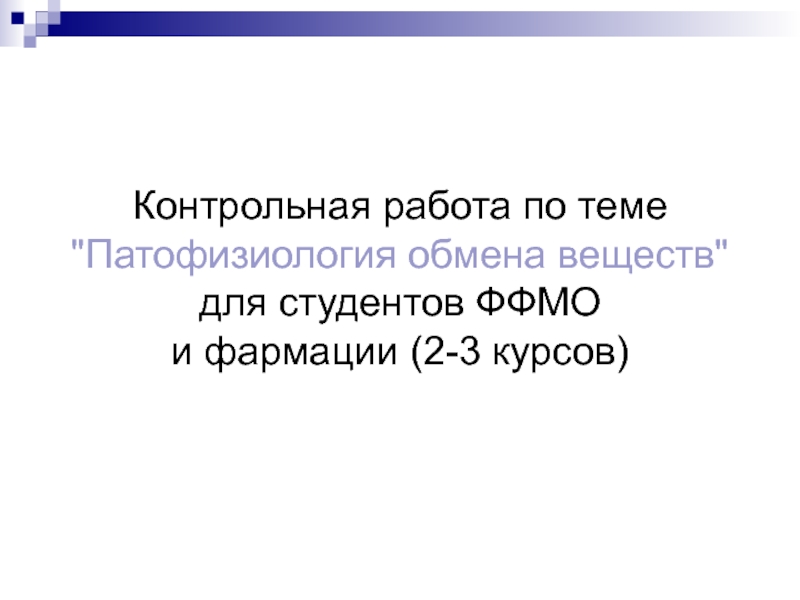 Контрольная работа по теме
"Патофизиология обмена веществ"
для студентов ФФМО
и фармации (2-3 курсов)